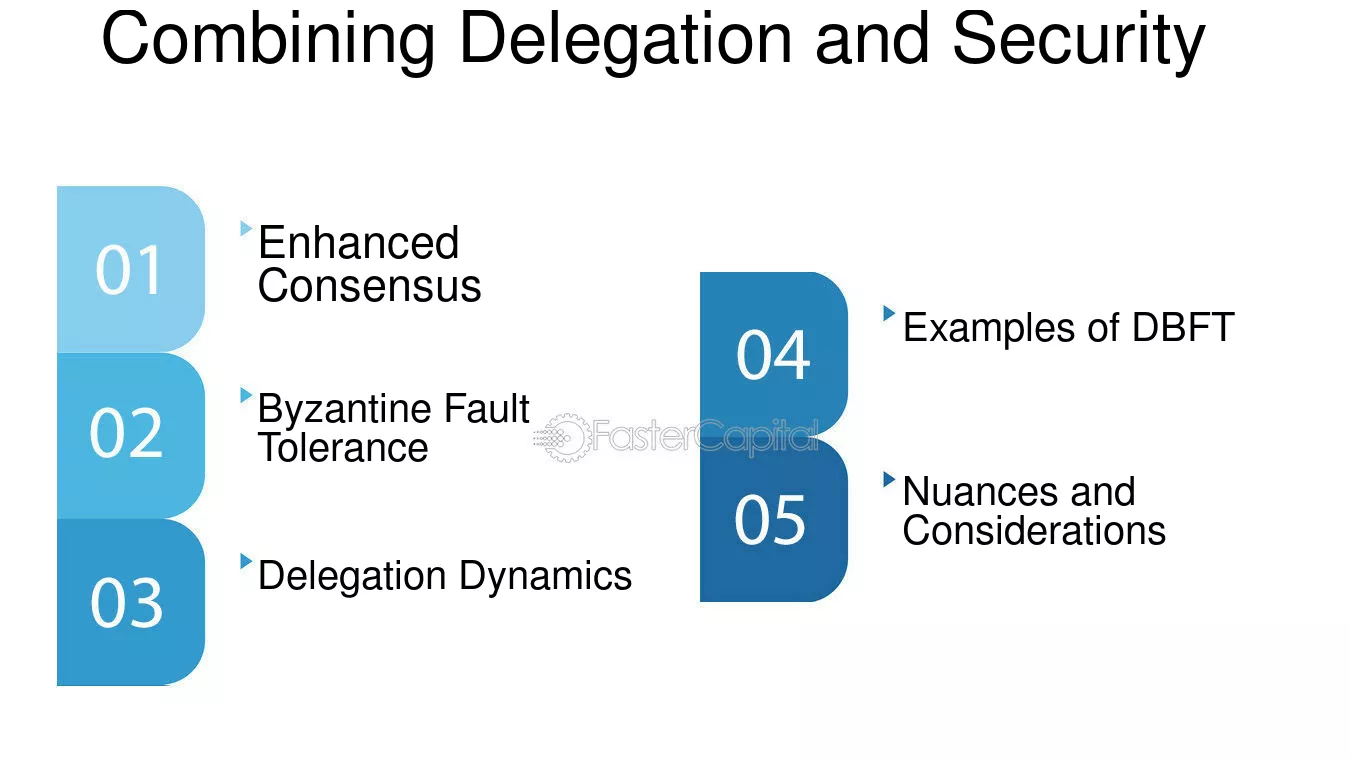 Combining Delegation and Security

01

Enhanced Consensus

02

Byzantine Fault Tolerance

03

Delegation Dynamics

04

Examples of DBFT

05

Nuances and Considerations

FasterCapital